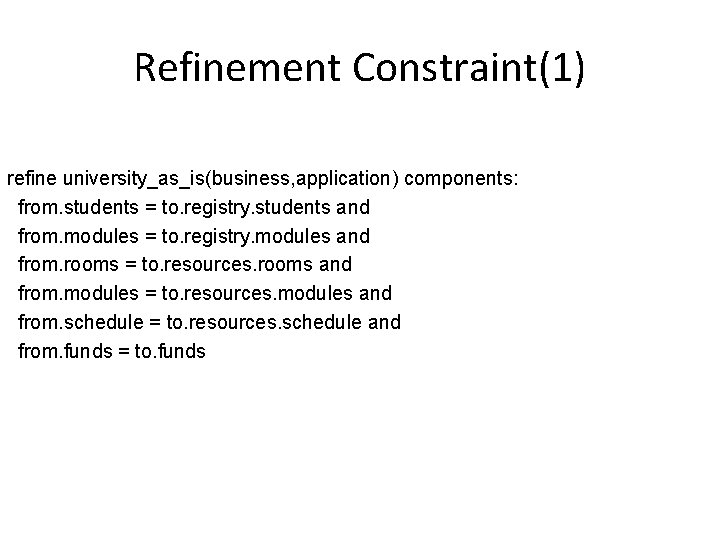 Refinement Constraint(1)

refine university_as_is(business,application) components:
from.students = to.registry.students and
from.modules = to.registry.modules and
from.rooms = to.resources.rooms and
from.modules = to.resources.modules and
from.schedule = to.resources.schedule and
from.funds = to.funds